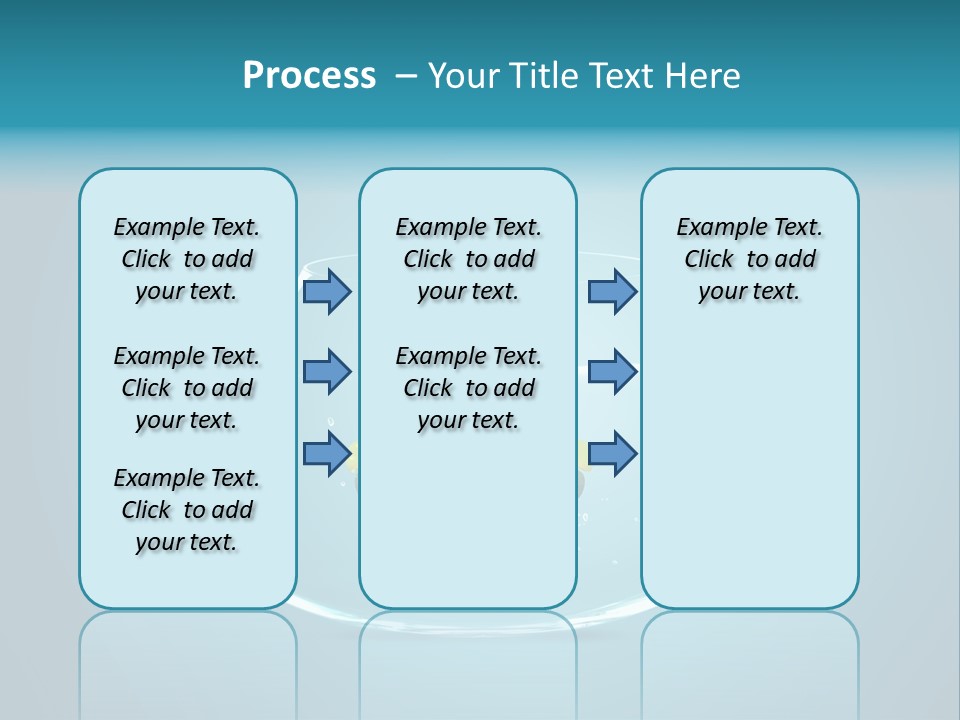 Process – Your Title Text Here

Example Text. Click to add your text.

Example Text. Click to add your text.

Example Text. Click to add your text.

Example Text. Click to add your text.

Example Text. Click to add your text.

Example Text. Click to add your text.